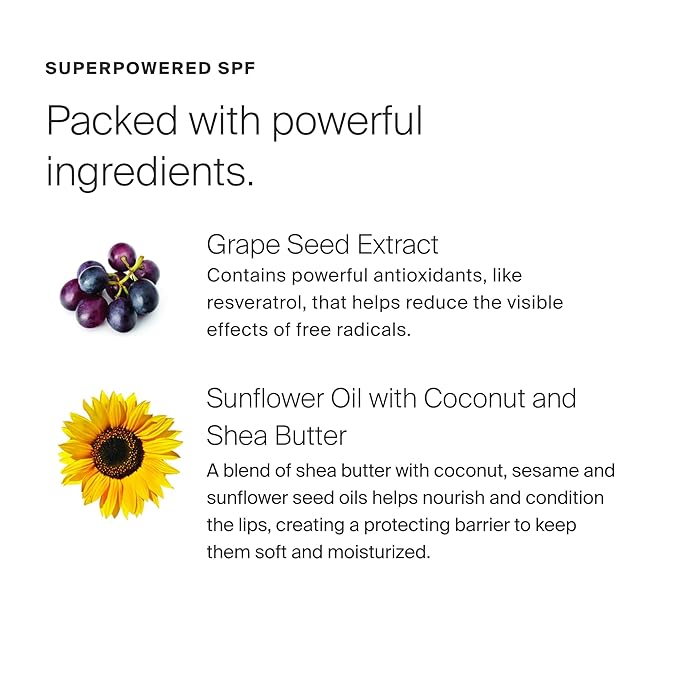 SUPERPOWERED SPF

Packed with powerful ingredients.

Grape Seed Extract
Contains powerful antioxidants, like resveratrol, that helps reduce the visible effects of free radicals.

Sunflower Oil with Coconut and Shea Butter
A blend of shea butter with coconut, sesame and sunflower seed oils helps nourish and condition the lips, creating a protecting barrier to keep them soft and moisturized.